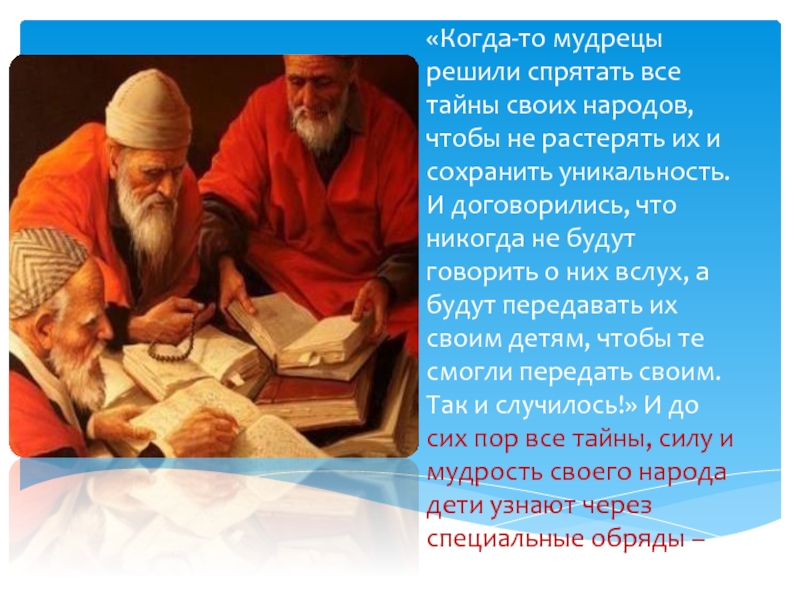 «Когда-то мудрецы решили спрятать все тайны своих народов, чтобы не растерять их и сохранить уникальность. И договорились, что никогда не будут говорить о них вслух, а будут передавать их своим детям, чтобы те смогли передать своим. Так и случилось!» И до сих пор все тайны, силу и мудрость своего народа дети узнают через специальные обряды –